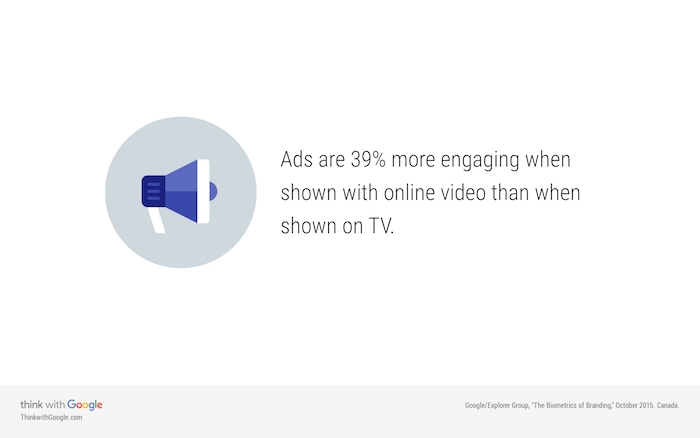 Ads are 39% more engaging when shown with online video than when shown on TV.

think with Google
ThinkwithGoogle.com

Google/Explorer Group, "The Biometrics of Branding," October 2015. Canada.